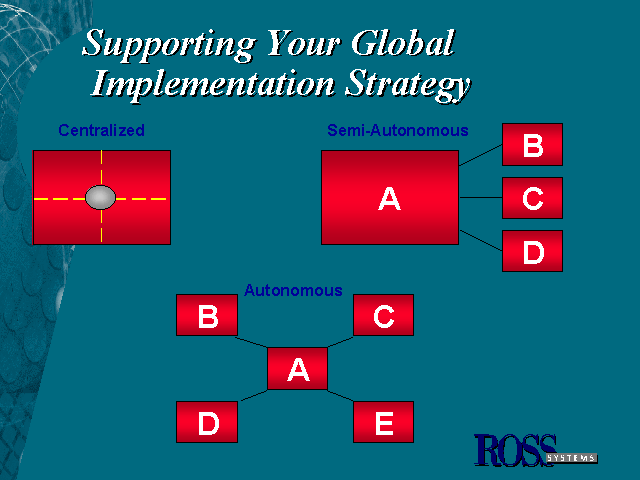 Supporting Your Global Implementation Strategy

Centralized

Semi-Autonomous

A

B

C

D

Autonomous

B

C

A

D

E

ROSS SYSTEMS